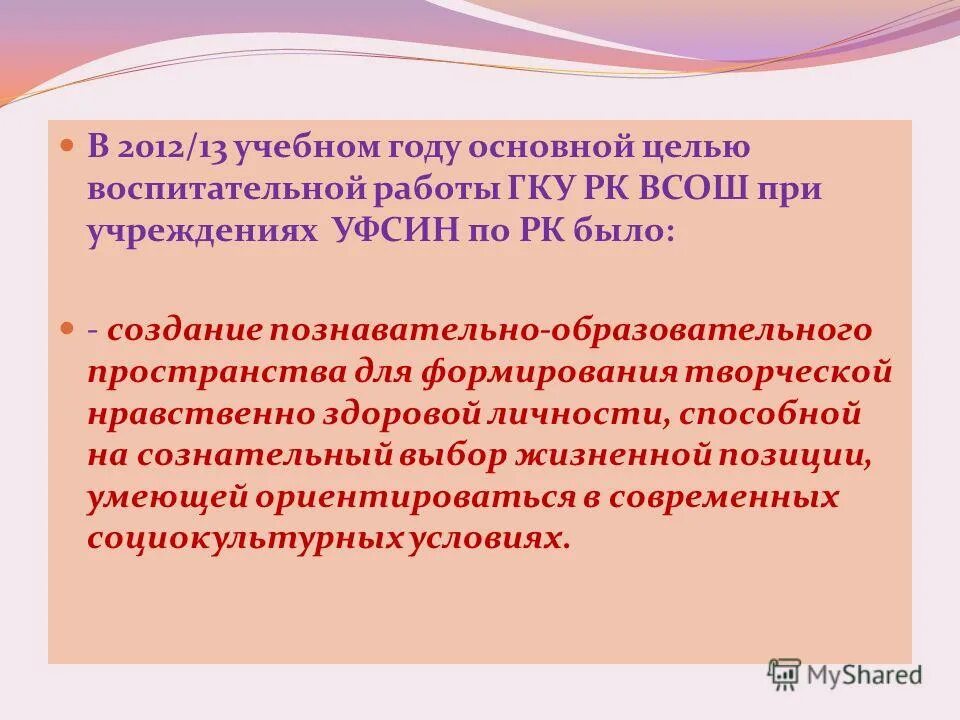 В 2012/13 учебном году основной целью воспитательной работы ГКУ РК ВСОШ при учреждениях УФСИН по РК было:

- создание познавательно-образовательного пространства для формирования творческой нравственно здоровой личности, способной на сознательный выбор жизненной позиции, умеющей ориентироваться в современных социокультурных условиях.

MyShared